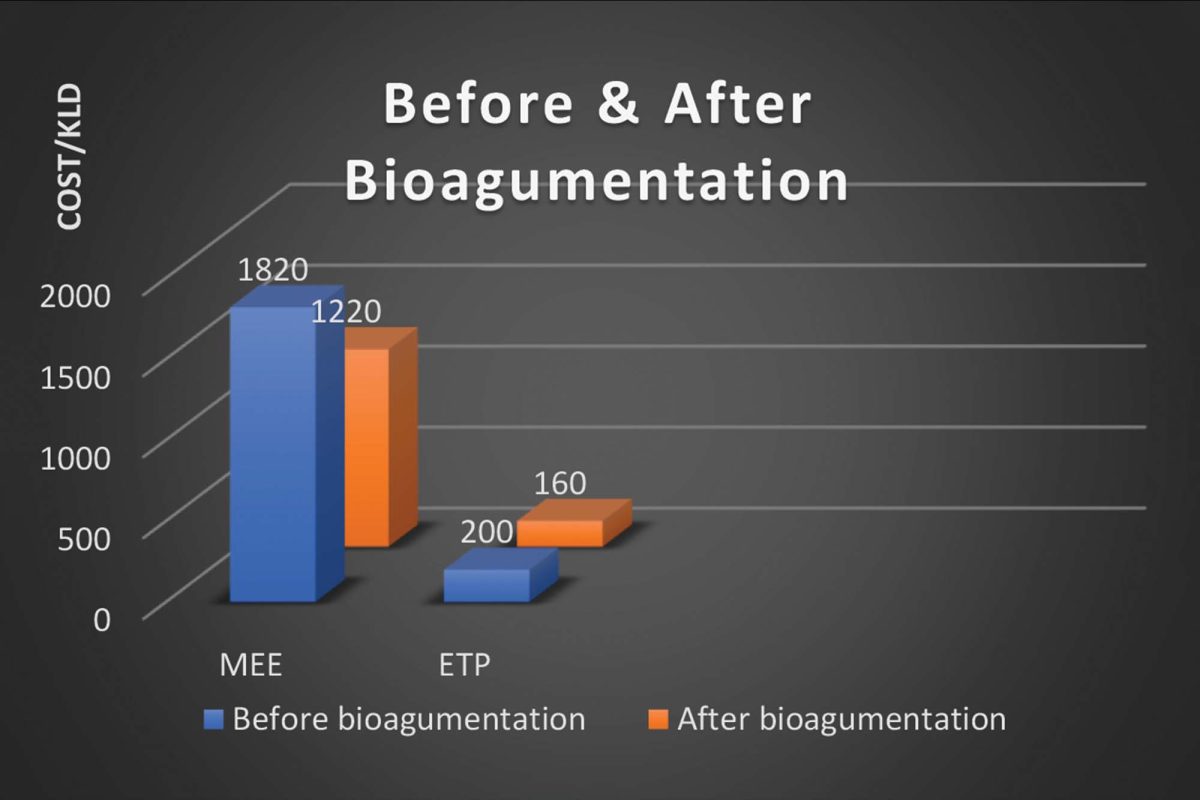 Before & After Bioagumentation

COST/KLD

2000
1500
1000
500
0

1820
1220
200
160

MEE
ETP

Before bioagumentation
After bioagumentation